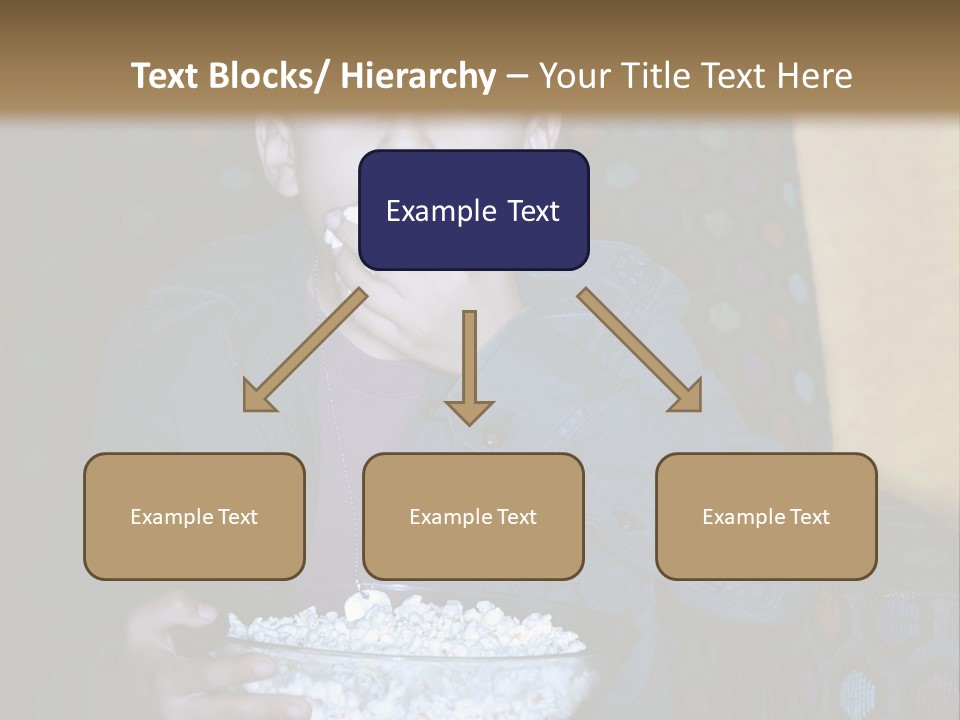 Text Blocks/ Hierarchy – Your Title Text Here

Example Text

Example Text

Example Text

Example Text